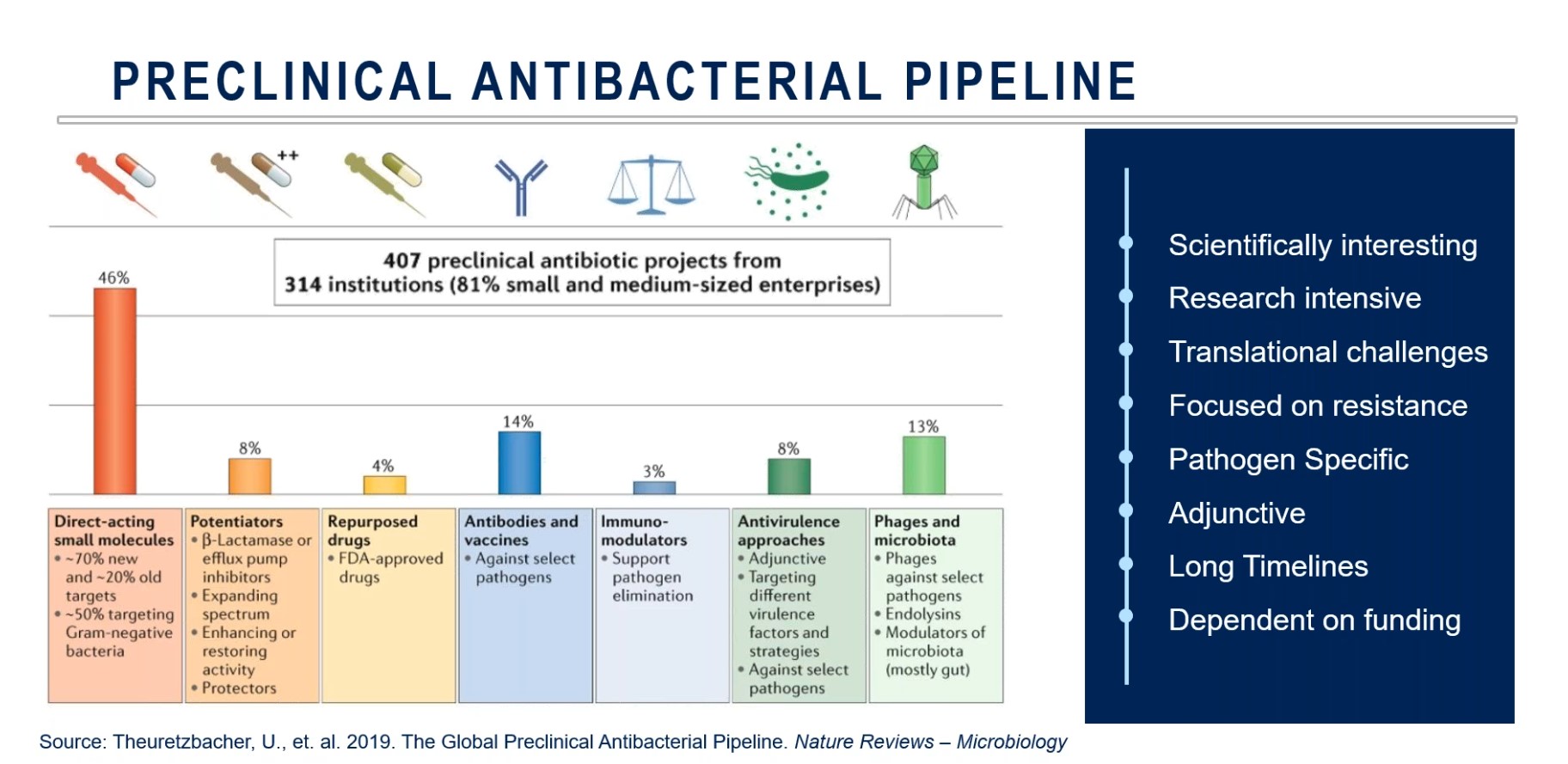 PRECLINICAL ANTIBACTERIAL PIPELINE

++

407 preclinical antibiotic projects from 314 institutions (81% small and medium-sized enterprises)

46%

8%

4%

14%

3%

8%

13%

Direct-acting small molecules
• ~70% new and ~20% old targets
• ~50% targeting Gram-negative bacteria

Potentiators
• β-Lactamase or efflux pump inhibitors
• Expanding spectrum
• Enhancing or restoring activity
• Protectors

Repurposed drugs
• FDA-approved drugs

Antibodies and vaccines
• Against select pathogens

Immuno-modulators
• Support pathogen elimination

Antivirulence approaches
• Adjunctive
• Targeting different virulence factors and strategies
• Against select pathogens

Phages and microbiota
• Phages against select pathogens
• Endolysins
• Modulators of microbiota (mostly gut)

Scientifically interesting

Research intensive

Translational challenges

Focused on resistance

Pathogen Specific

Adjunctive

Long Timelines

Dependent on funding

Source: Theuretzbacher, U., et. al. 2019. The Global Preclinical Antibacterial Pipeline. Nature Reviews – Microbiology